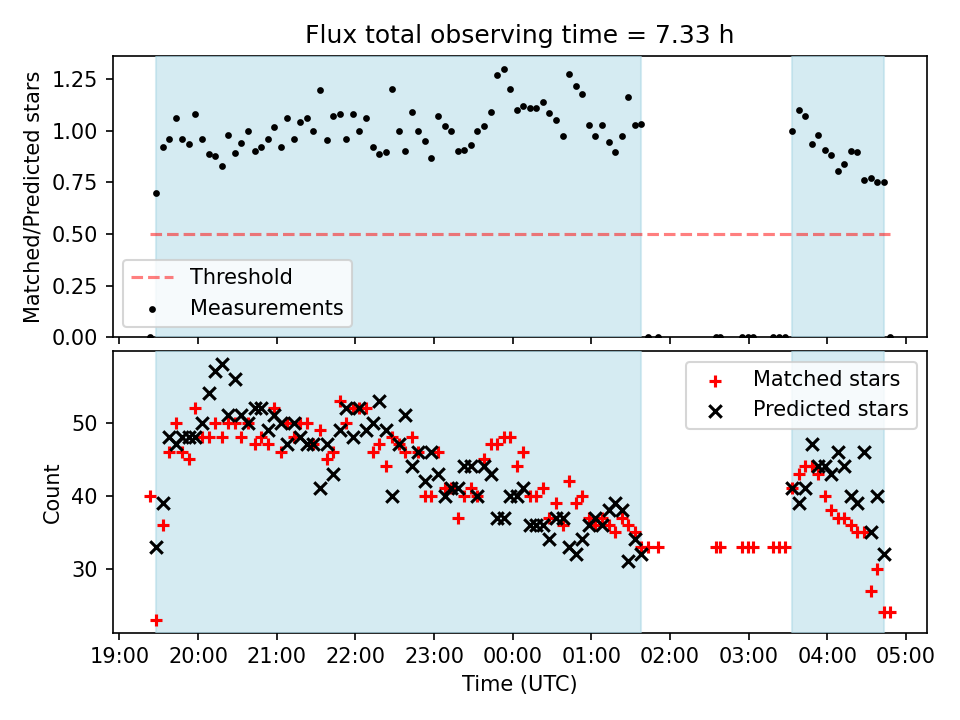 Flux total observing time = 7.33 h

Matched/Predicted stars

1.25
1.00
0.75
0.50
0.25
0.00

Threshold
Measurements

Count

50
40
30

Matched stars
Predicted stars

19:00 20:00 21:00 22:00 23:00 00:00 01:00 02:00 03:00 04:00 05:00

Time (UTC)